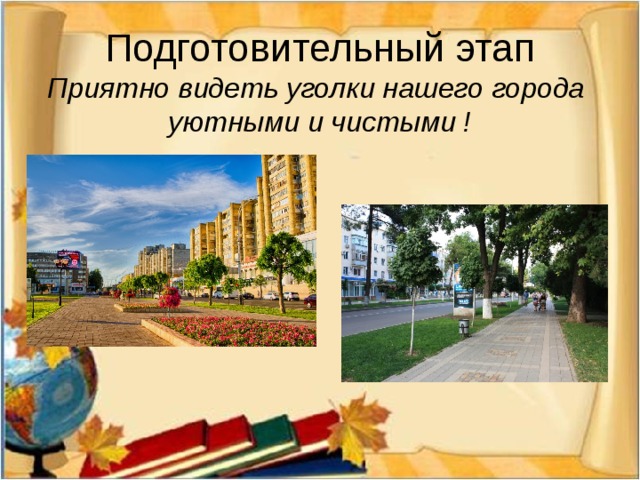 Подготовительный этап
Приятно видеть уголки нашего города уютными и чистыми !